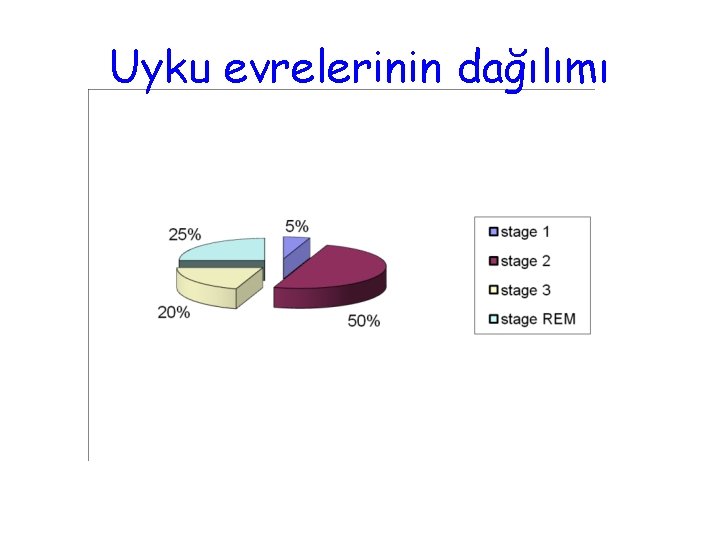 Uyku evrelerinin dağılımı

25%

5%

20%

50%

stage 1
stage 2
stage 3
stage REM